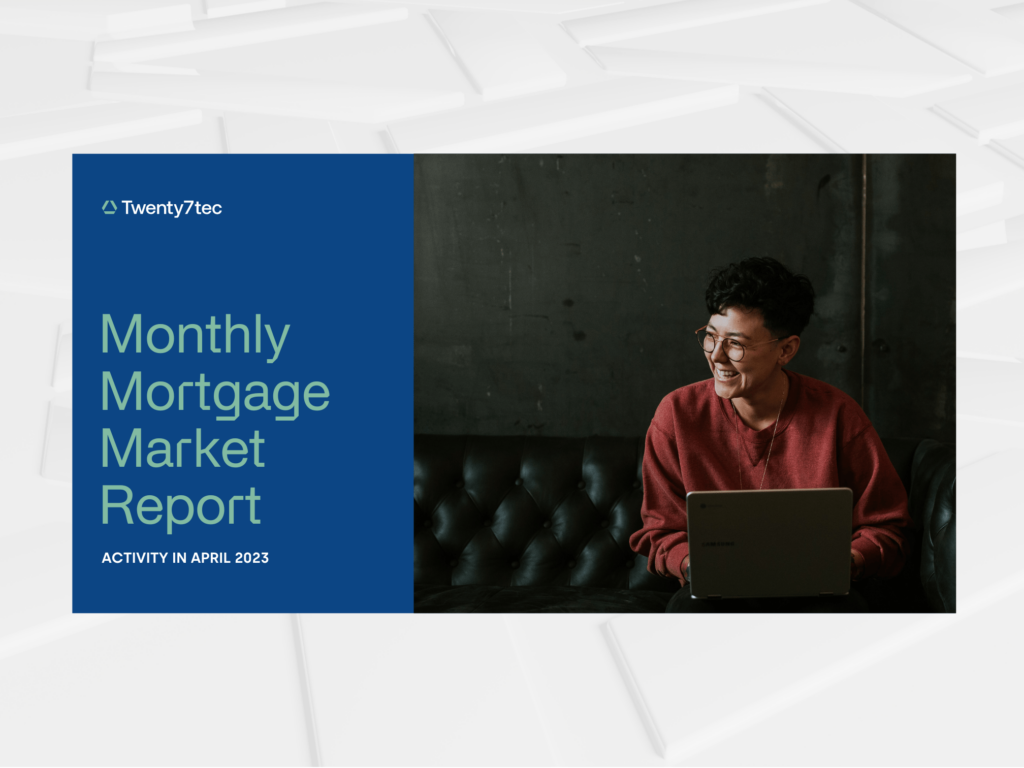 Twenty7tec

Monthly Mortgage Market Report

ACTIVITY IN APRIL 2023